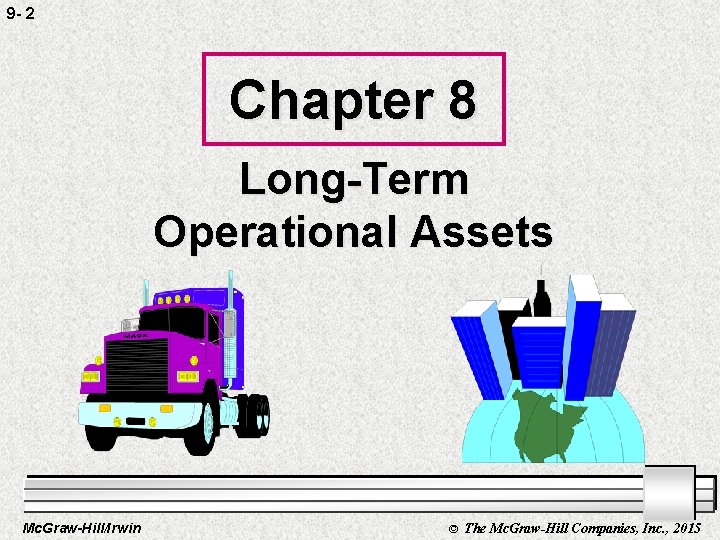 9- 2

Chapter 8

Long-Term Operational Assets

MACK

McGraw-Hill/Irwin

© The McGraw-Hill Companies, Inc., 2015